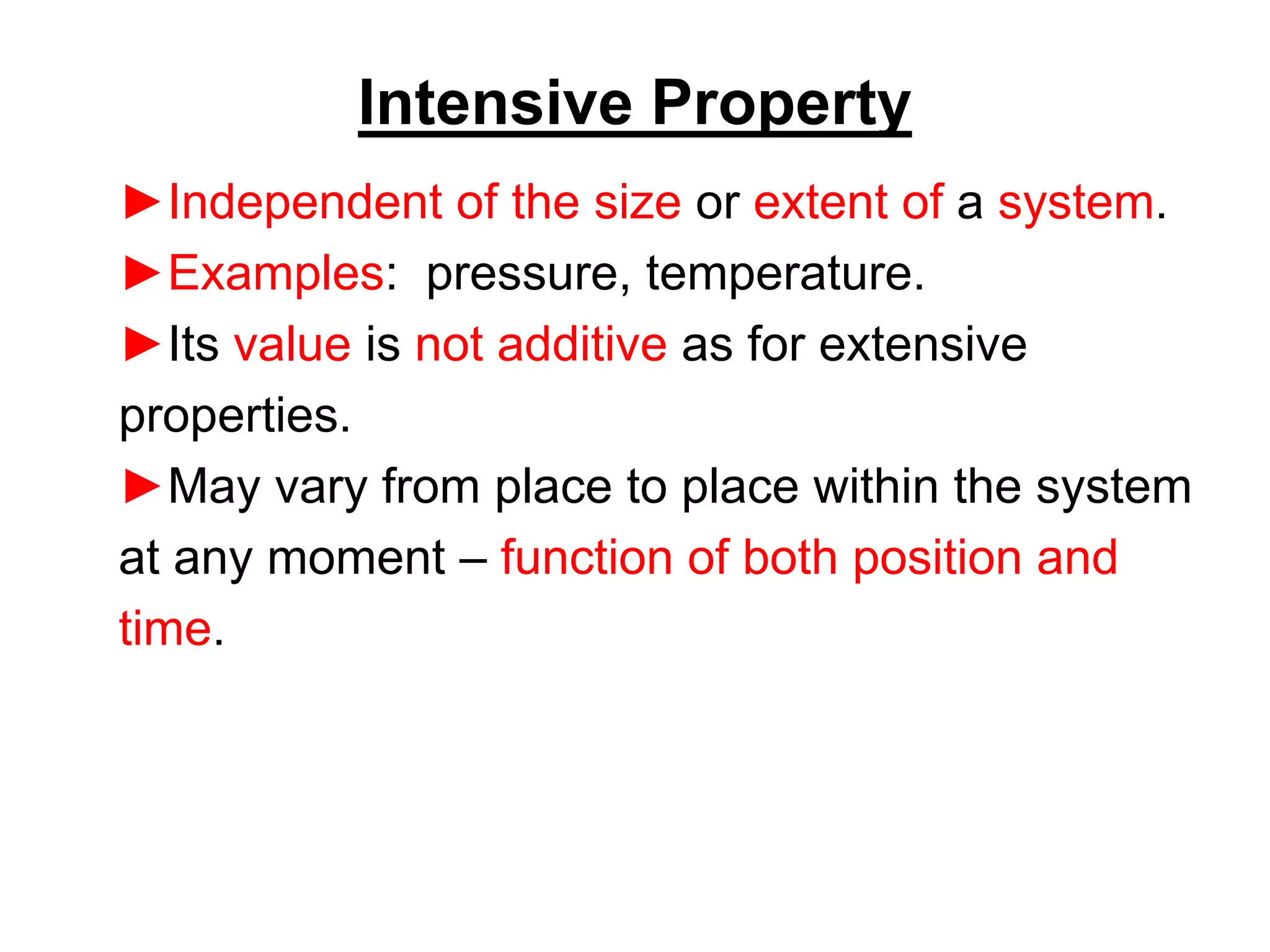 Intensive Property

►Independent of the size or extent of a system.

►Examples: pressure, temperature.

►Its value is not additive as for extensive properties.

►May vary from place to place within the system at any moment – function of both position and time.